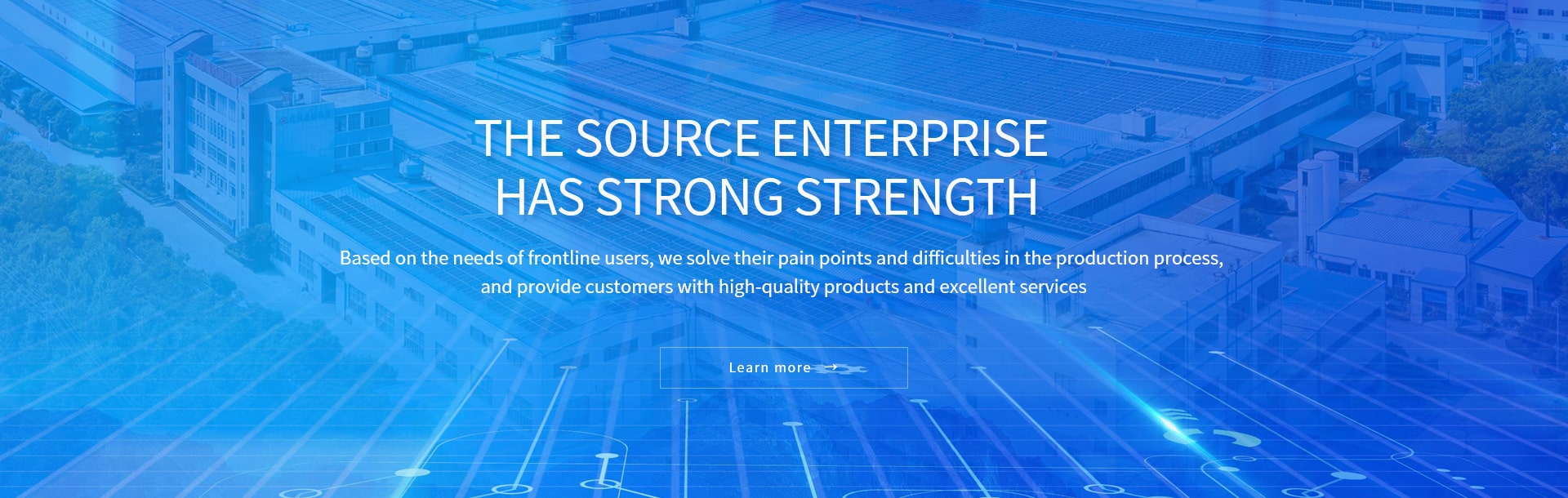 THE SOURCE ENTERPRISE HAS STRONG STRENGTH

Based on the needs of frontline users, we solve their pain points and difficulties in the production process, and provide customers with high-quality products and excellent services

Learn more →